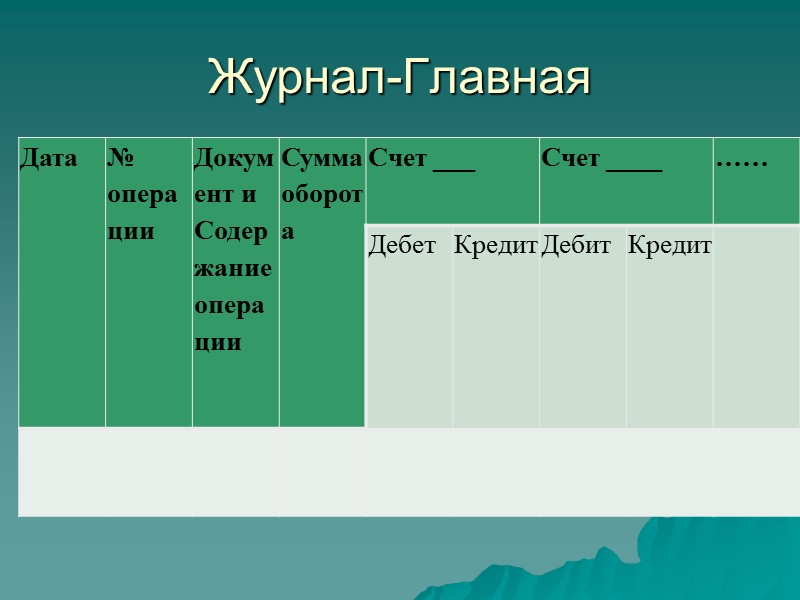 Журнал-Главная

| Дата | № операции | Документ и Содержание операции | Сумма оборота | Счет ___ | | Счет ____ | | …… |
|---|---|---|---|---|---|---|---|---|
| | | | | Дебет | Кредит | Дебит | Кредит | |
| | | | | | | | | |